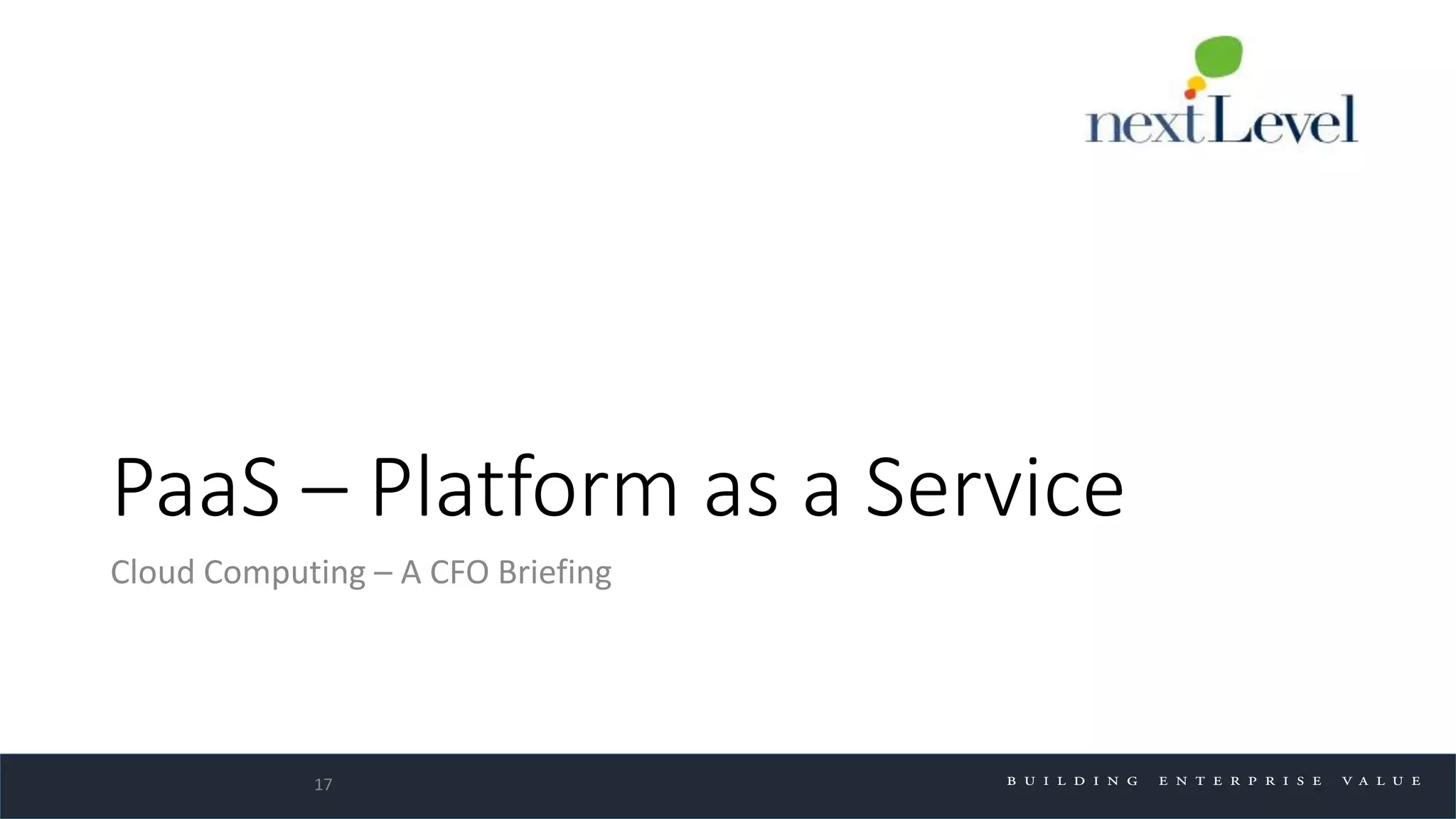 nextLevel

PaaS – Platform as a Service

Cloud Computing – A CFO Briefing

17

BUILDING ENTERPRISE VALUE